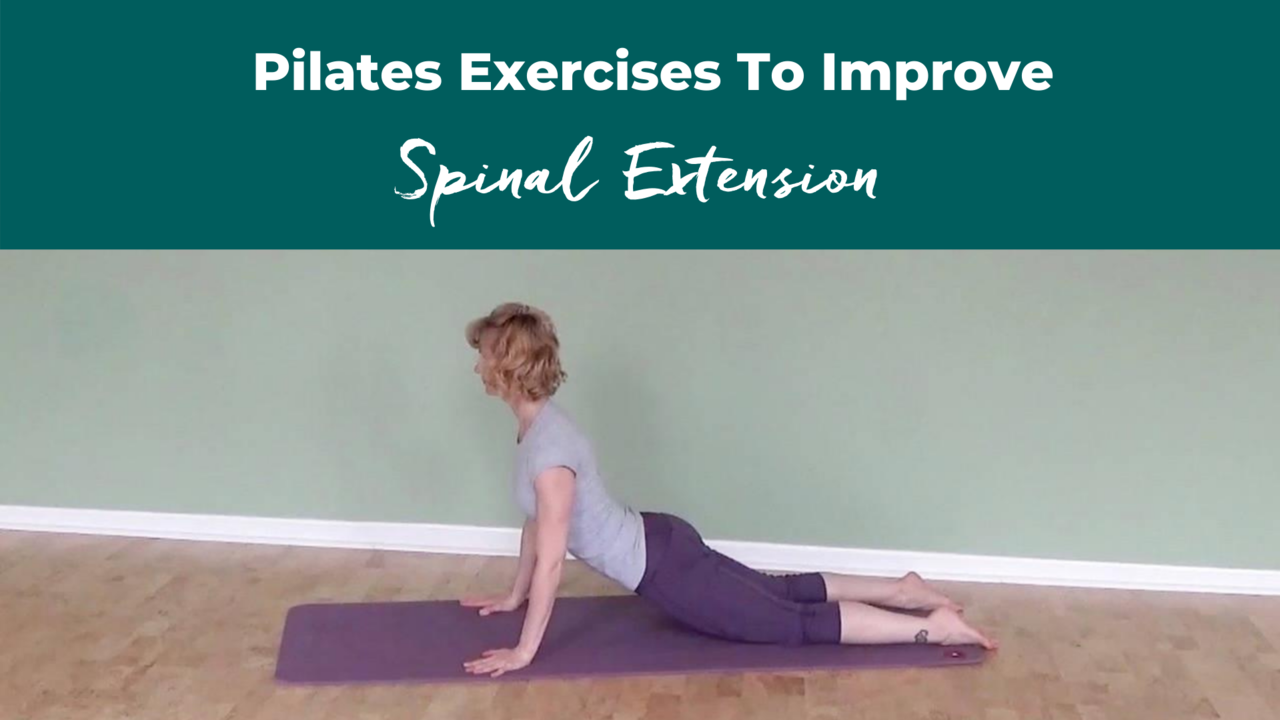 Pilates Exercises To Improve
Spinal Extension